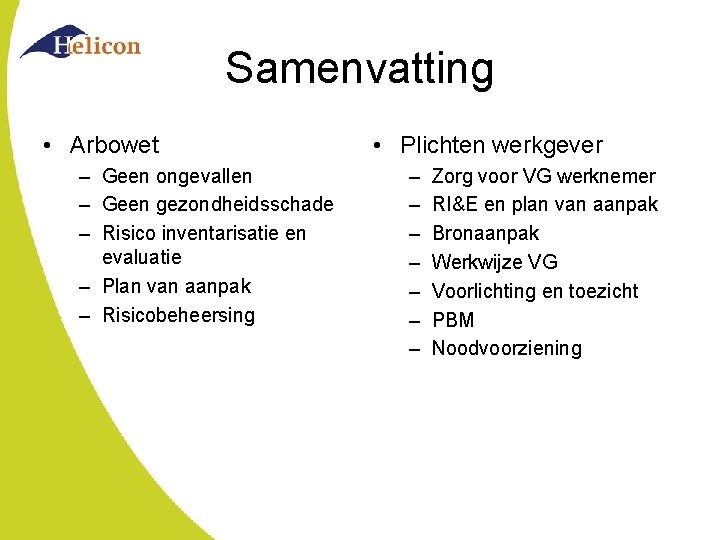 Helicon

Samenvatting

• Arbowet
– Geen ongevallen
– Geen gezondheidsschade
– Risico inventarisatie en evaluatie
– Plan van aanpak
– Risicobeheersing

• Plichten werkgever
– Zorg voor VG werknemer
– RI&E en plan van aanpak
– Bronaanpak
– Werkwijze VG
– Voorlichting en toezicht
– PBM
– Noodvoorziening